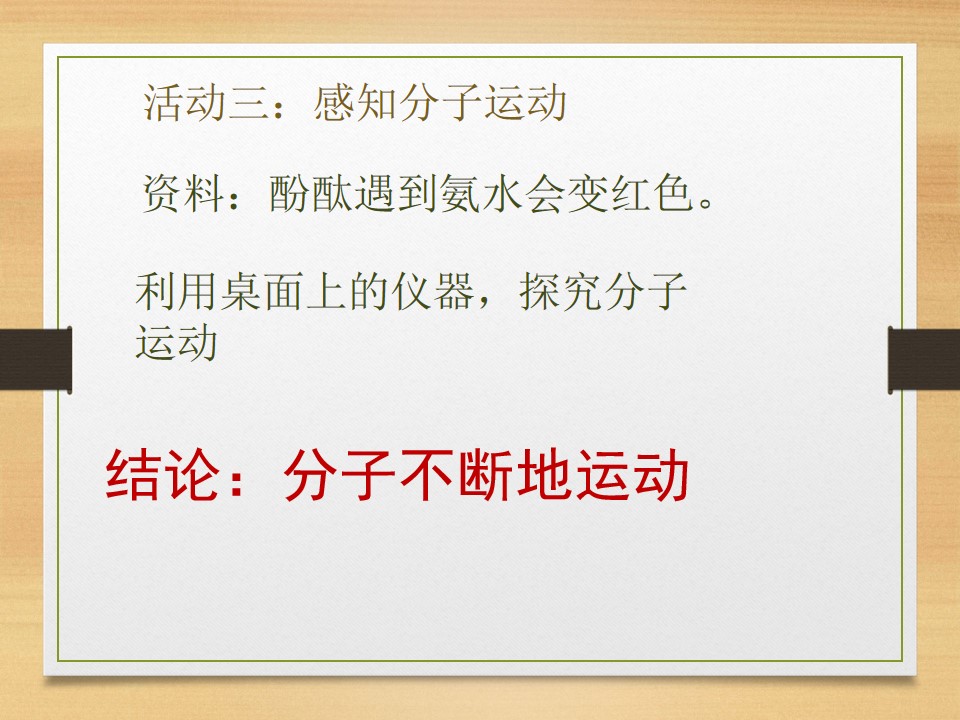 活动三：感知分子运动

资料：酚酞遇到氨水会变红色。

利用桌面上的仪器，探究分子运动

结论：分子不断地运动